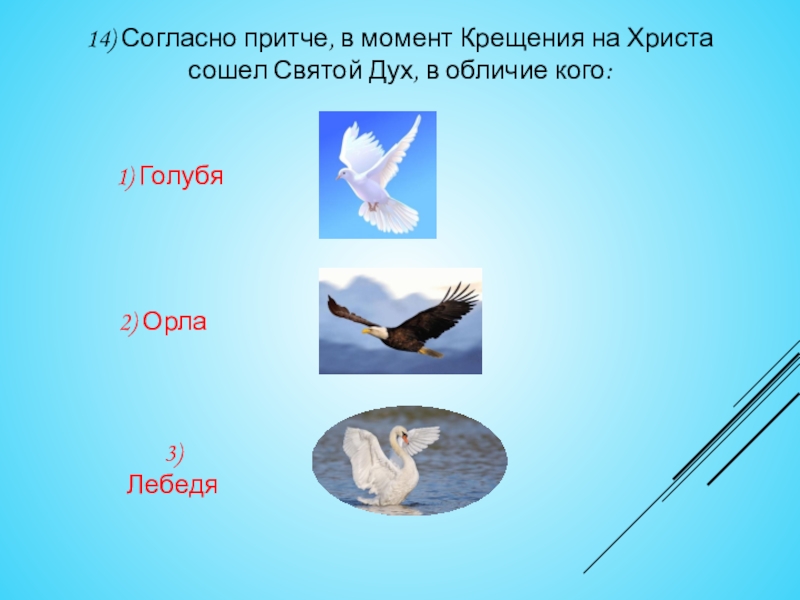 14) Согласно притче, в момент Крещения на Христа сошел Святой Дух, в обличие кого:

1) Голубя

2) Орла

3) Лебедя